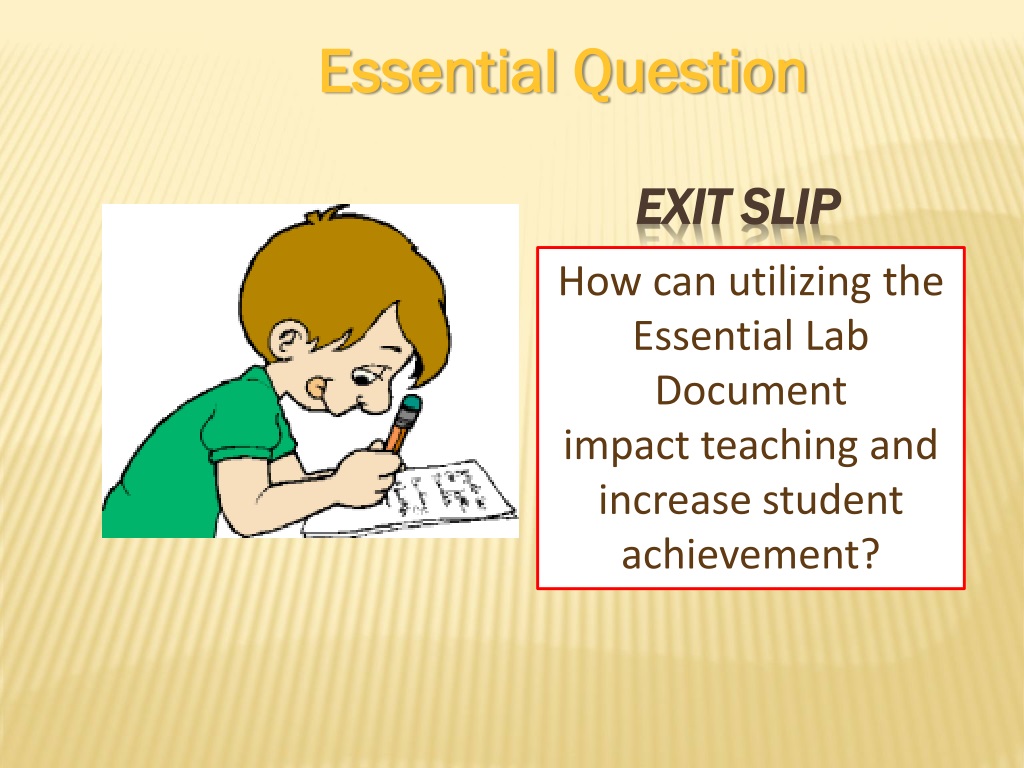 Essential Question

EXIT SLIP

How can utilizing the Essential Lab Document impact teaching and increase student achievement?